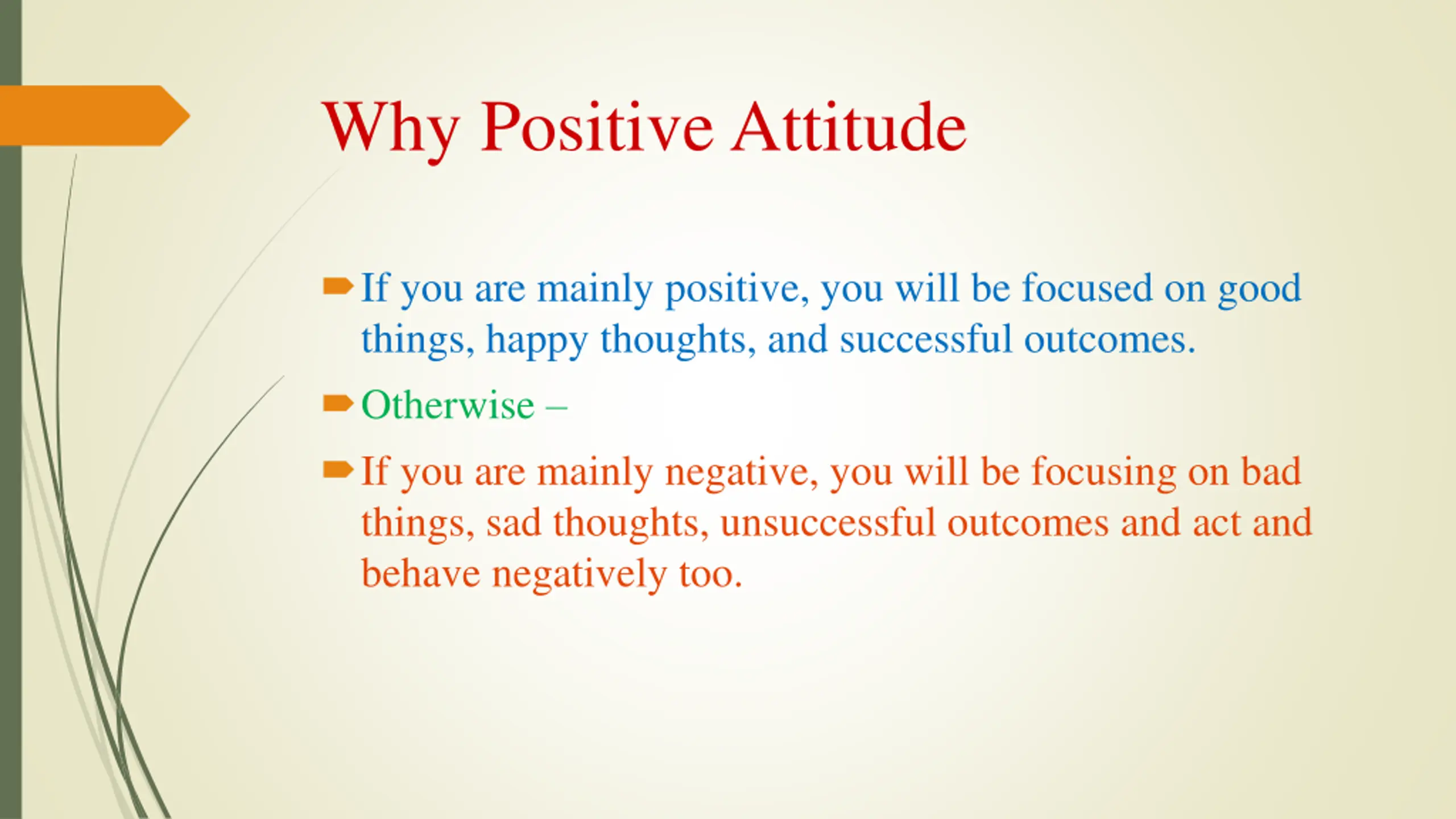 Why Positive Attitude

If you are mainly positive, you will be focused on good things, happy thoughts, and successful outcomes.

Otherwise –

If you are mainly negative, you will be focusing on bad things, sad thoughts, unsuccessful outcomes and act and behave negatively too.